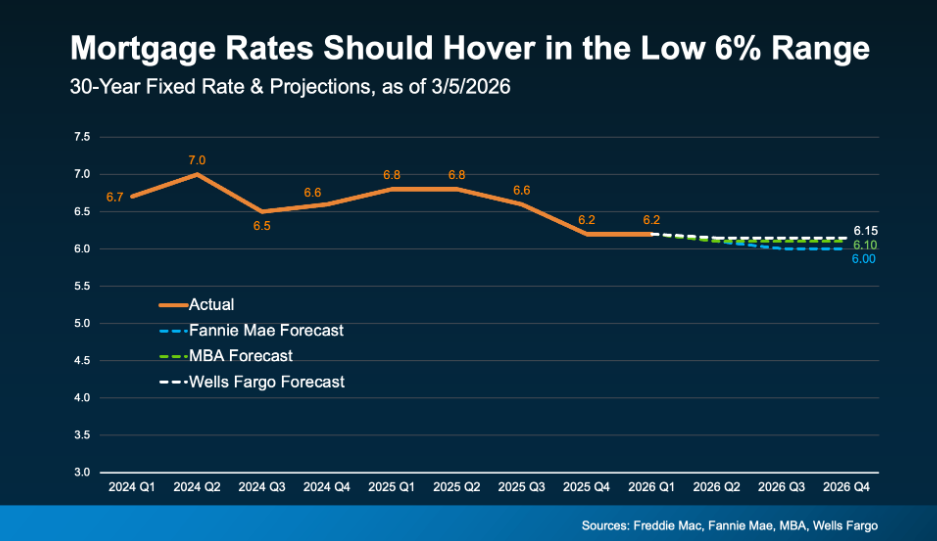 Mortgage Rates Should Hover in the Low 6% Range

30-Year Fixed Rate & Projections, as of 3/5/2026

7.5
7.0
6.5
6.0
5.5
5.0
4.5
4.0
3.5
3.0

6.7
7.0
6.5
6.6
6.8
6.8
6.6
6.2
6.2
6.15
6.10
6.00

Actual
Fannie Mae Forecast
MBA Forecast
Wells Fargo Forecast

2024 Q1
2024 Q2
2024 Q3
2024 Q4
2025 Q1
2025 Q2
2025 Q3
2025 Q4
2026 Q1
2026 Q2
2026 Q3
2026 Q4

Sources: Freddie Mac, Fannie Mae, MBA, Wells Fargo